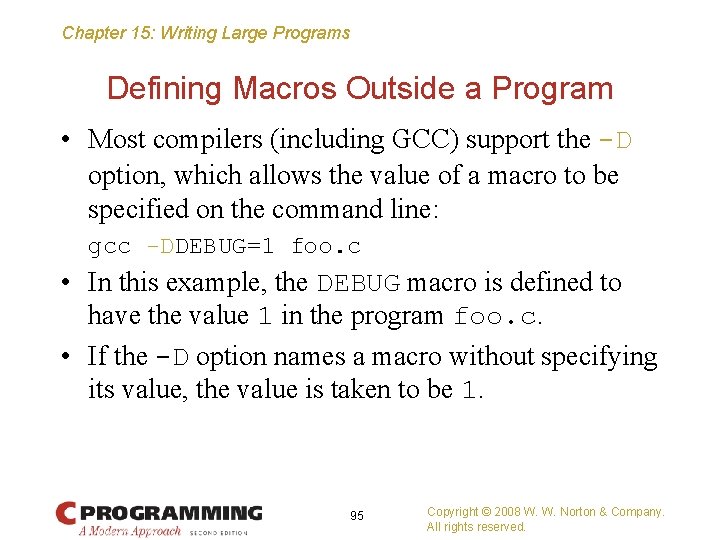 Chapter 15: Writing Large Programs

Defining Macros Outside a Program

• Most compilers (including GCC) support the -D option, which allows the value of a macro to be specified on the command line:

gcc -DDEBUG=1 foo.c

• In this example, the DEBUG macro is defined to have the value 1 in the program foo.c.

• If the -D option names a macro without specifying its value, the value is taken to be 1.

C PROGRAMMING
A Modern Approach SECOND EDITION

95

Copyright © 2008 W. W. Norton & Company.
All rights reserved.